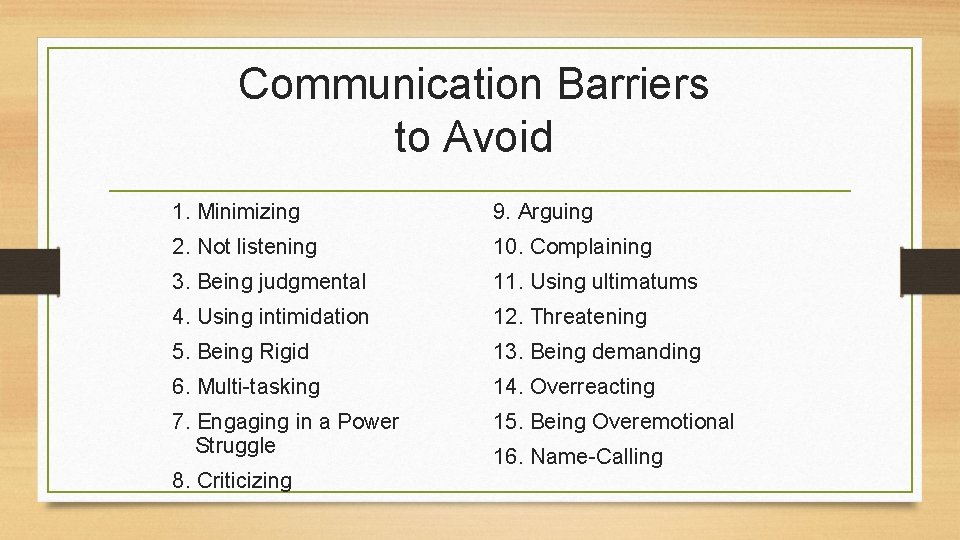 Communication Barriers to Avoid

1. Minimizing
2. Not listening
3. Being judgmental
4. Using intimidation
5. Being Rigid
6. Multi-tasking
7. Engaging in a Power Struggle
8. Criticizing

9. Arguing
10. Complaining
11. Using ultimatums
12. Threatening
13. Being demanding
14. Overreacting
15. Being Overemotional
16. Name-Calling